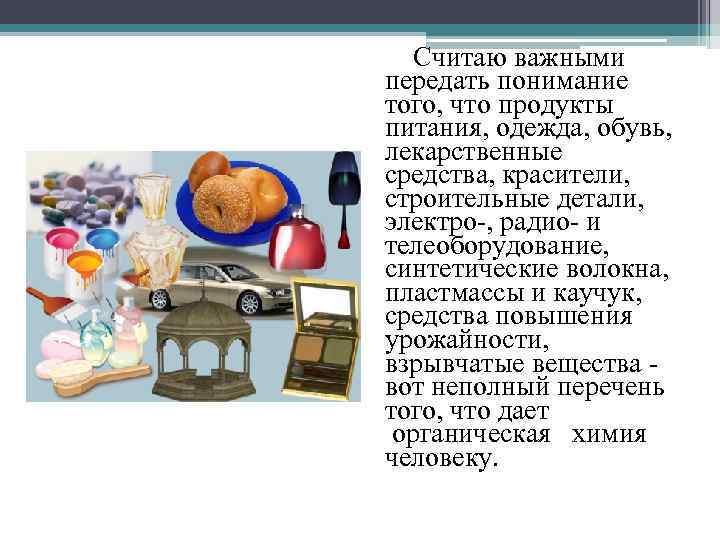 Считаю важными передать понимание того, что продукты питания, одежда, обувь, лекарственные средства, красители, строительные детали, электро-, радио- и телеоборудование, синтетические волокна, пластмассы и каучук, средства повышения урожайности, взрывчатые вещества - вот неполный перечень того, что дает органическая химия человеку.